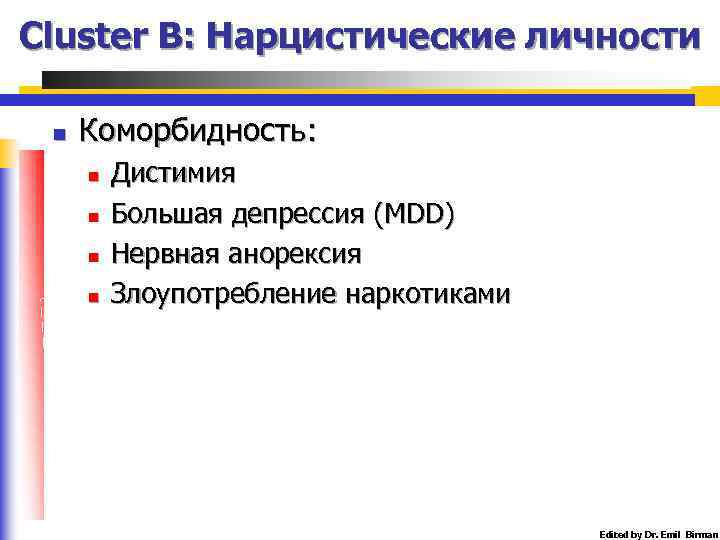 Cluster B: Нарцистические личности

Коморбидность:

Дистимия

Большая депрессия (MDD)

Нервная анорексия

Злоупотребление наркотиками

Edited by Dr. Emil Birman